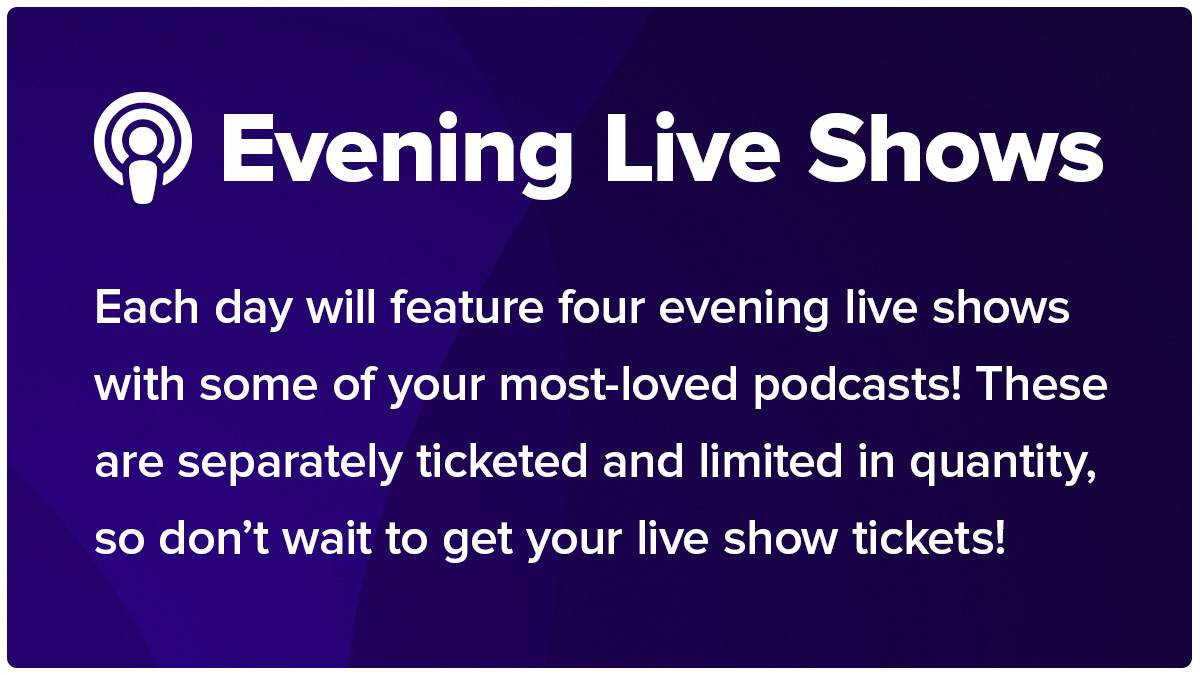 Evening Live Shows

Each day will feature four evening live shows with some of your most-loved podcasts! These are separately ticketed and limited in quantity, so don’t wait to get your live show tickets!